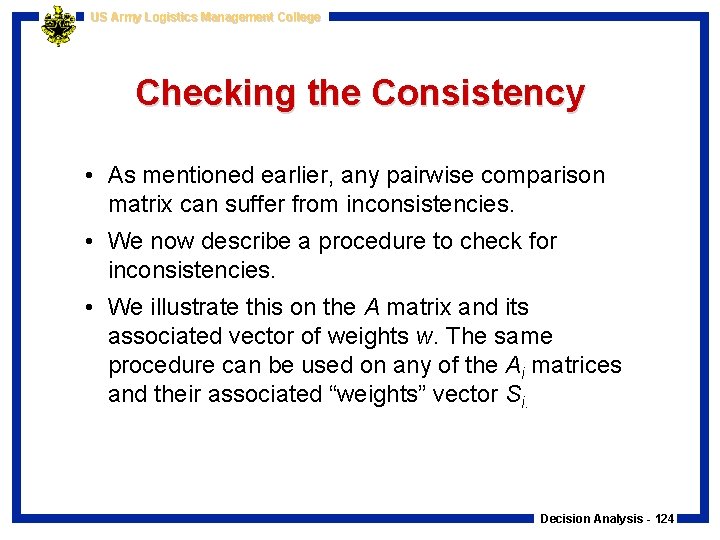 US Army Logistics Management College

Checking the Consistency

• As mentioned earlier, any pairwise comparison matrix can suffer from inconsistencies.

• We now describe a procedure to check for inconsistencies.

• We illustrate this on the $A$ matrix and its associated vector of weights $w$. The same procedure can be used on any of the $A_i$ matrices and their associated "weights" vector $S_{i.}$

Decision Analysis - 124